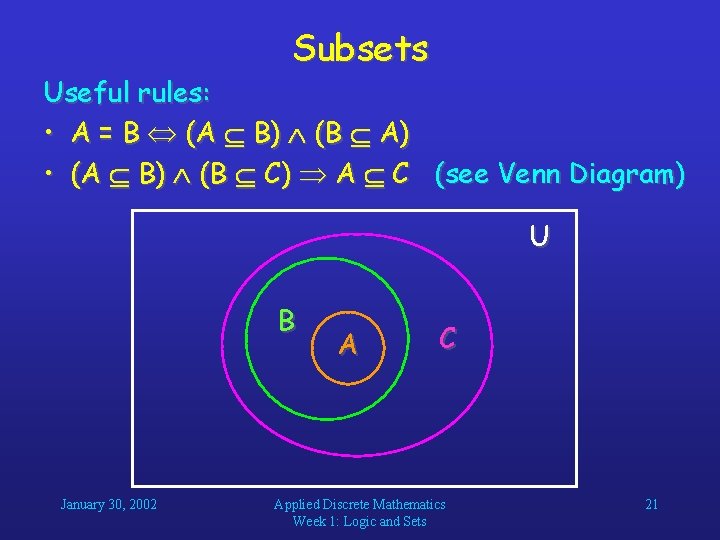 Subsets

Useful rules:

• $A = B \Leftrightarrow (A \subseteq B) \wedge (B \subseteq A)$

• $(A \subseteq B) \wedge (B \subseteq C) \Rightarrow A \subseteq C$ (see Venn Diagram)

U

B

A

C

January 30, 2002

Applied Discrete Mathematics
Week 1: Logic and Sets

21